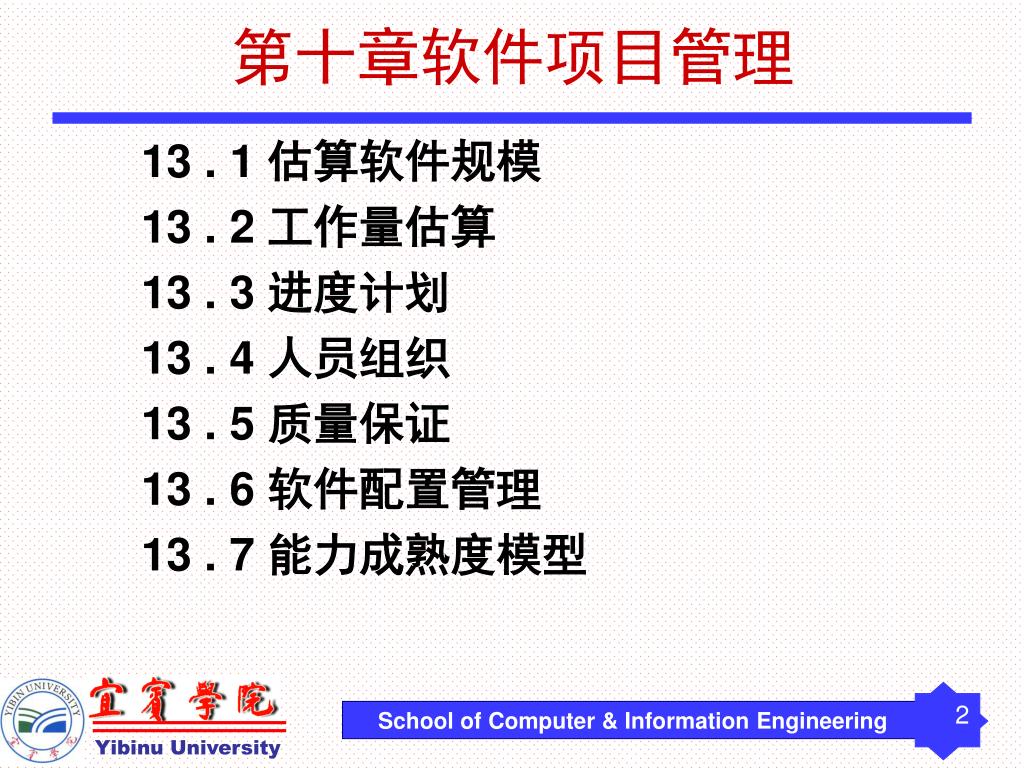 第十章软件项目管理

13 . 1 估算软件规模
13 . 2 工作量估算
13 . 3 进度计划
13 . 4 人员组织
13 . 5 质量保证
13 . 6 软件配置管理
13 . 7 能力成熟度模型

YIBIN UNIVERSITY
宜賓學院
Yibinu University

School of Computer & Information Engineering

2